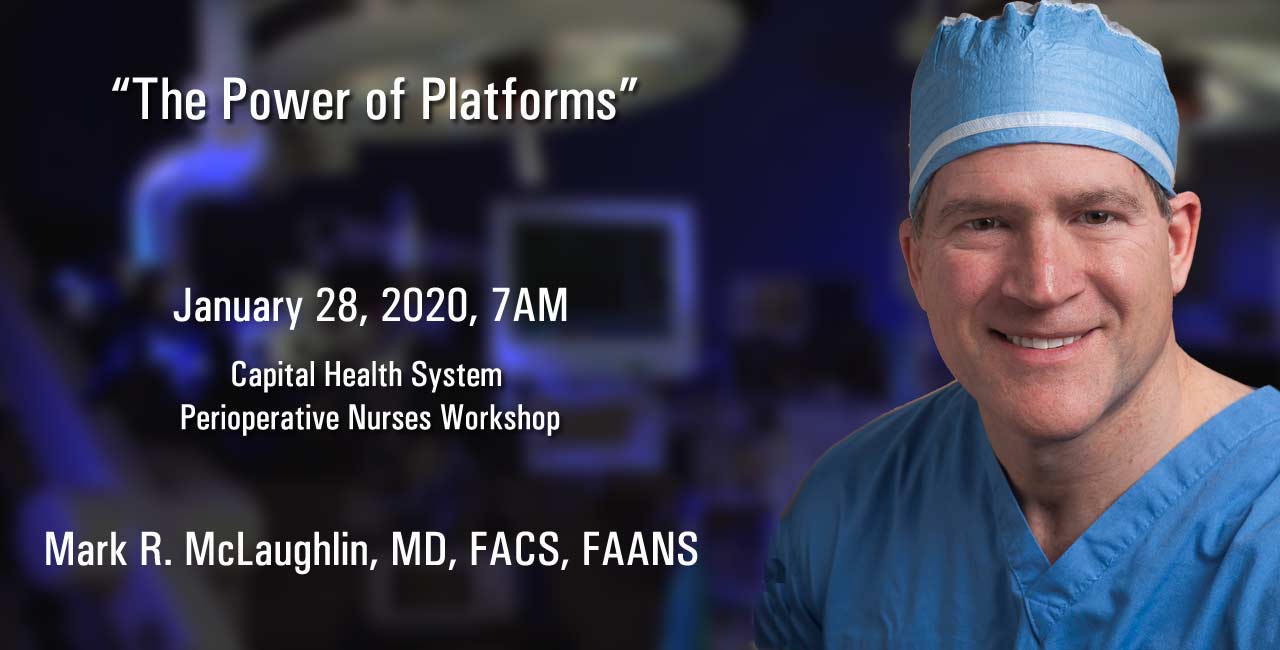 “The Power of Platforms”

January 28, 2020, 7AM

Capital Health System
Perioperative Nurses Workshop

Mark R. McLaughlin, MD, FACS, FAANS